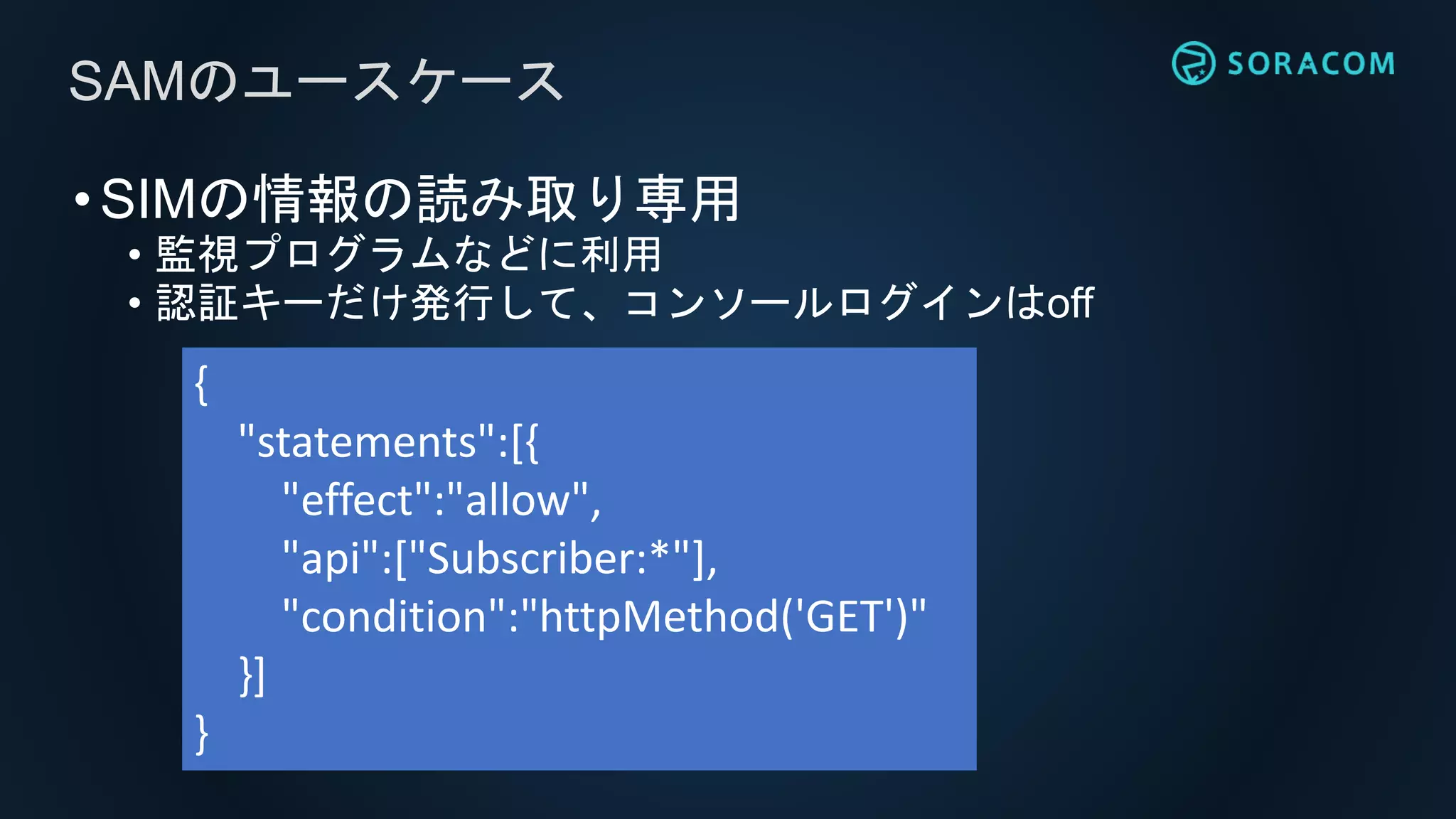 SAMのユースケース

SORACOM

• SIMの情報の読み取り専用
  • 監視プログラムなどに利用
  • 認証キーだけ発行して、コンソールログインはoff

{
  "statements":[{
    "effect":"allow",
    "api":["Subscriber:*"],
    "condition":"httpMethod('GET')"
  }]
}